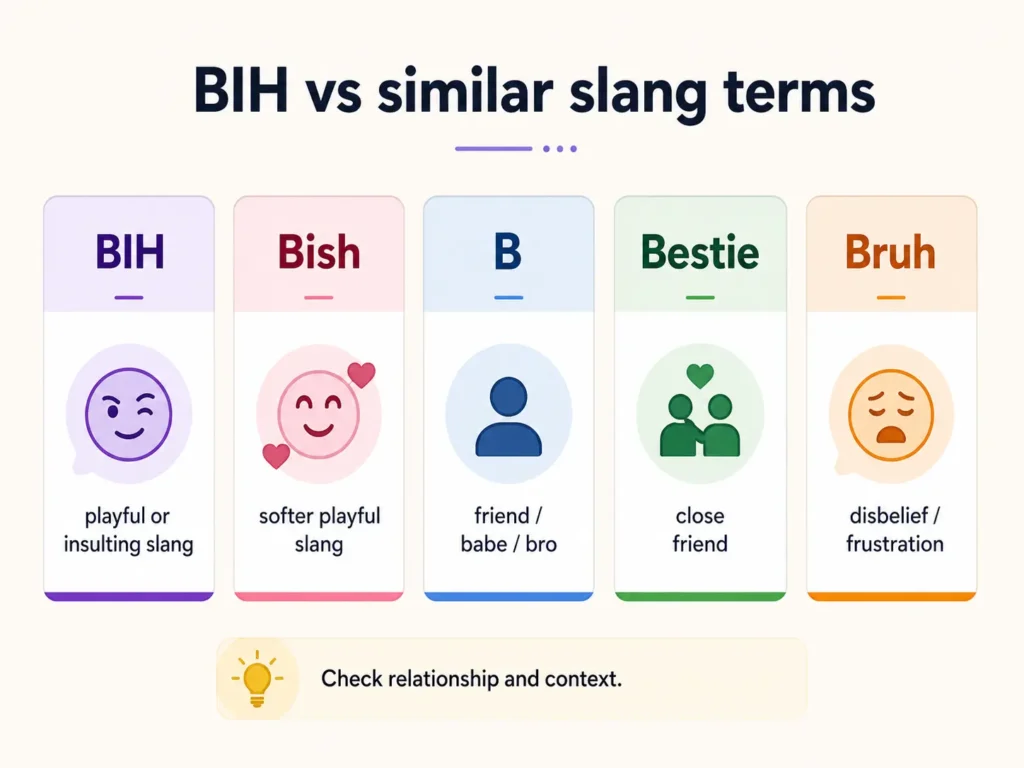 BIH vs similar slang terms

BIH

playful or insulting slang

Bish

softer playful slang

B

friend / babe / bro

Bestie

close friend

Bruh

disbelief / frustration

Check relationship and context.